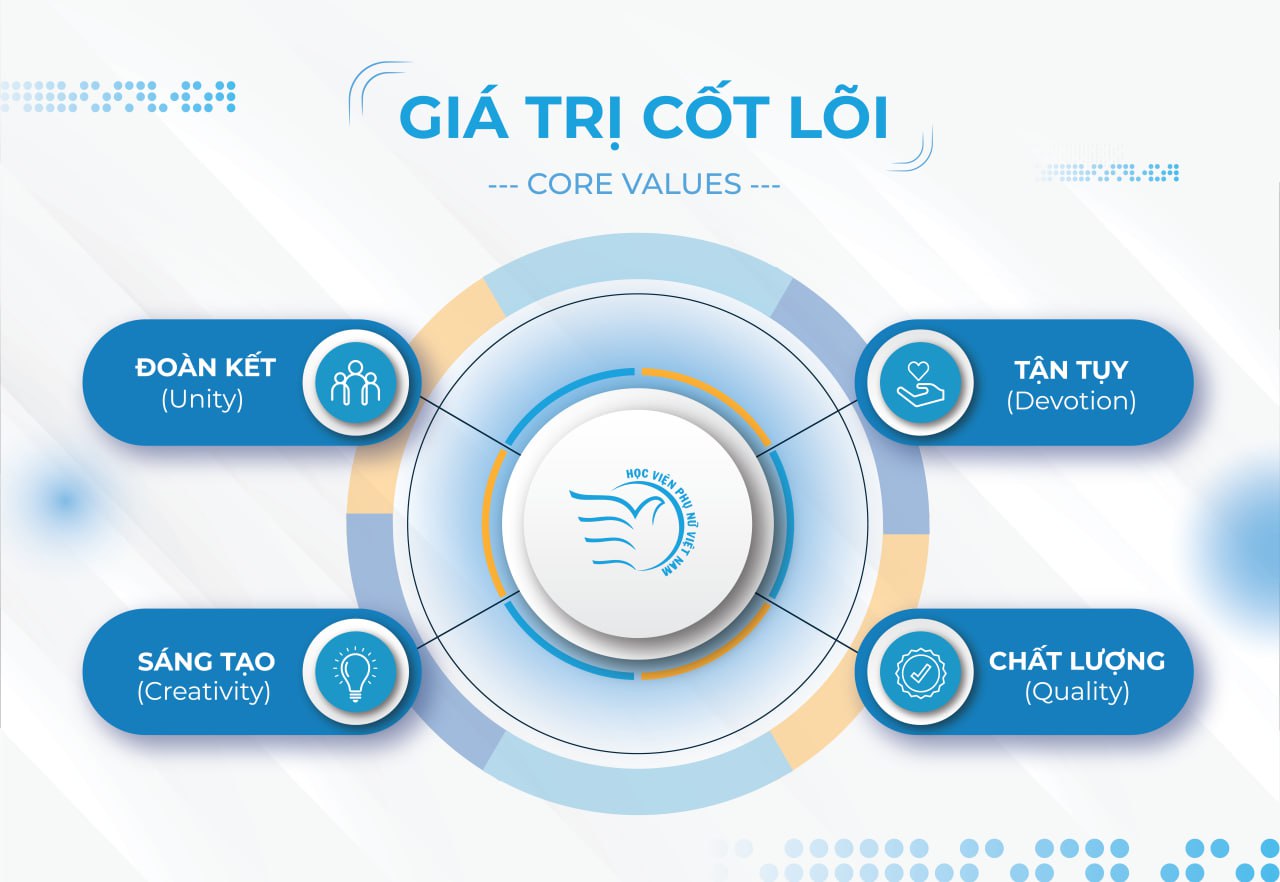 GIÁ TRỊ CỐT LÕI

--- CORE VALUES ---

ĐOÀN KẾT
(Unity)

TẬN TỤY
(Devotion)

HỌC VIỆN PHỤ NỮ VIỆT NAM

SÁNG TẠO
(Creativity)

CHẤT LƯỢNG
(Quality)